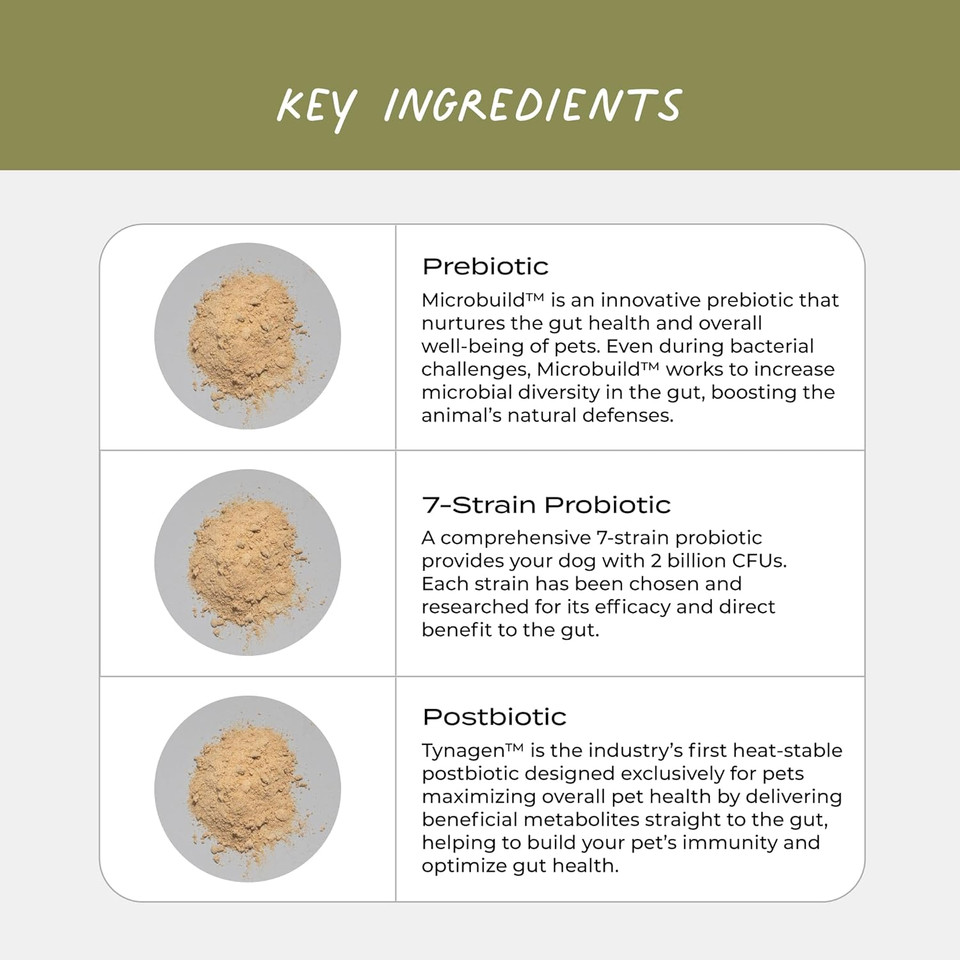 KEY INGREDIENTS

Prebiotic
Microbuild™ is an innovative prebiotic that nurtures the gut health and overall well-being of pets. Even during bacterial challenges, Microbuild™ works to increase microbial diversity in the gut, boosting the animal's natural defenses.

7-Strain Probiotic
A comprehensive 7-strain probiotic provides your dog with 2 billion CFUs. Each strain has been chosen and researched for its efficacy and direct benefit to the gut.

Postbiotic
Tynagen™ is the industry's first heat-stable postbiotic designed exclusively for pets maximizing overall pet health by delivering beneficial metabolites straight to the gut, helping to build your pet's immunity and optimize gut health.